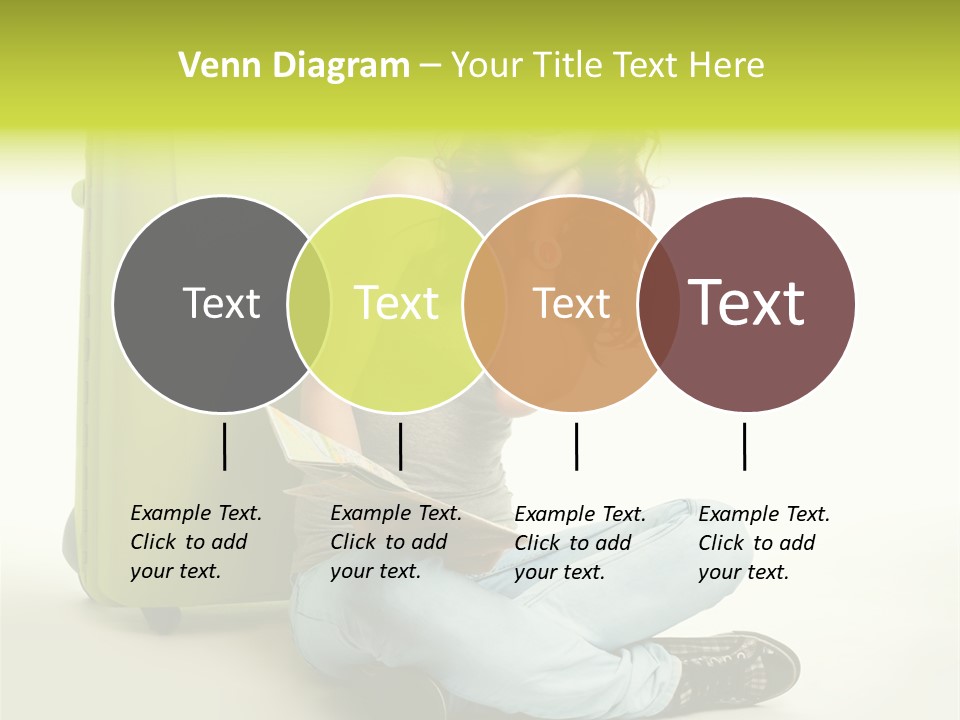 Venn Diagram – Your Title Text Here

Text

Text

Text

Text

Example Text. Click to add your text.

Example Text. Click to add your text.

Example Text. Click to add your text.

Example Text. Click to add your text.